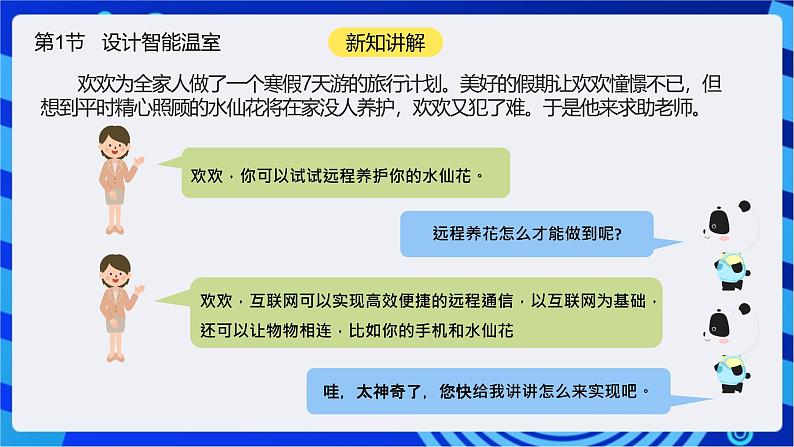 第1节　设计智能温室

新知讲解

欢欢为全家人做了一个寒假7天游的旅行计划。美好的假期让欢欢憧憬不已，但想到平时精心照顾的水仙花将在家没人养护，欢欢又犯了难。于是他来求助老师。

欢欢，你可以试试远程养护你的水仙花。

远程养花怎么才能做到呢?

欢欢，互联网可以实现高效便捷的远程通信，以互联网为基础，还可以让物物相连，比如你的手机和水仙花

哇，太神奇了，您快给我讲讲怎么来实现吧。